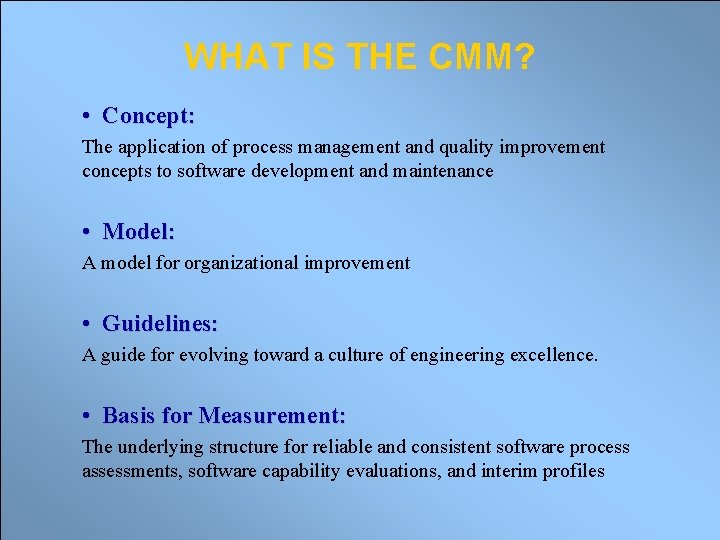 WHAT IS THE CMM?

• Concept:

The application of process management and quality improvement concepts to software development and maintenance

• Model:

A model for organizational improvement

• Guidelines:

A guide for evolving toward a culture of engineering excellence.

• Basis for Measurement:

The underlying structure for reliable and consistent software process assessments, software capability evaluations, and interim profiles